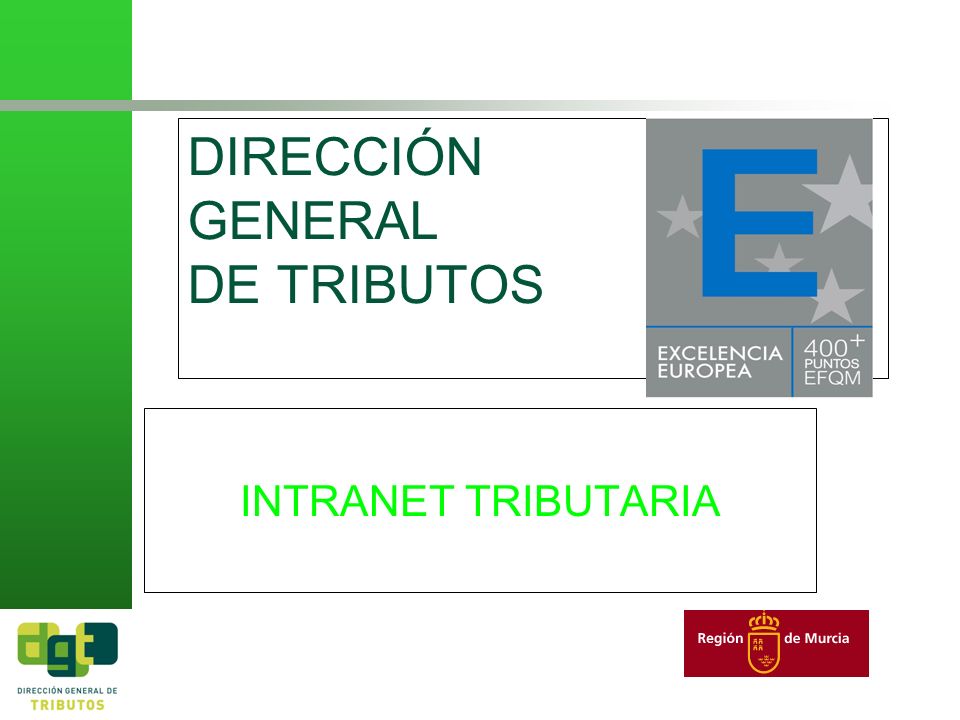 DIRECCIÓN GENERAL DE TRIBUTOS

E

EXCELENCIA EUROPEA

400+ PUNTOS EFQM

INTRANET TRIBUTARIA

dgt

DIRECCIÓN GENERAL DE TRIBUTOS

Región de Murcia